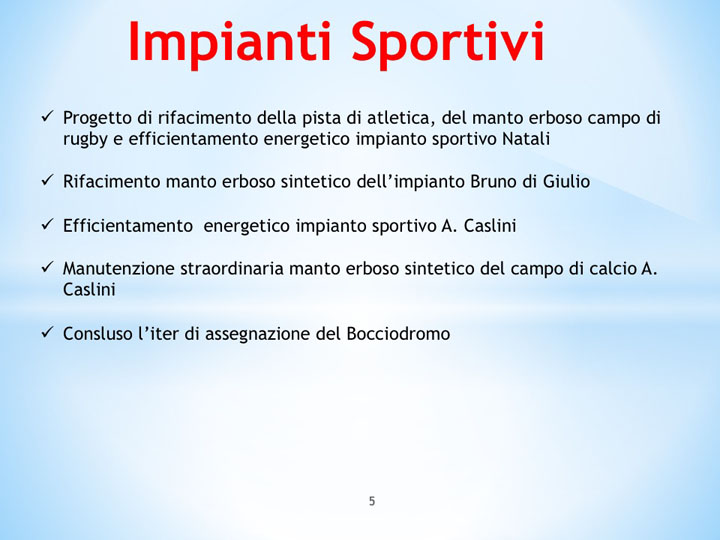 Impianti Sportivi

✓ Progetto di rifacimento della pista di atletica, del manto erboso campo di rugby e efficientamento energetico impianto sportivo Natali

✓ Rifacimento manto erboso sintetico dell'impianto Bruno di Giulio

✓ Efficientamento energetico impianto sportivo A. Caslini

✓ Manutenzione straordinaria manto erboso sintetico del campo di calcio A. Caslini

✓ Consluso l'iter di assegnazione del Bocciodromo

5